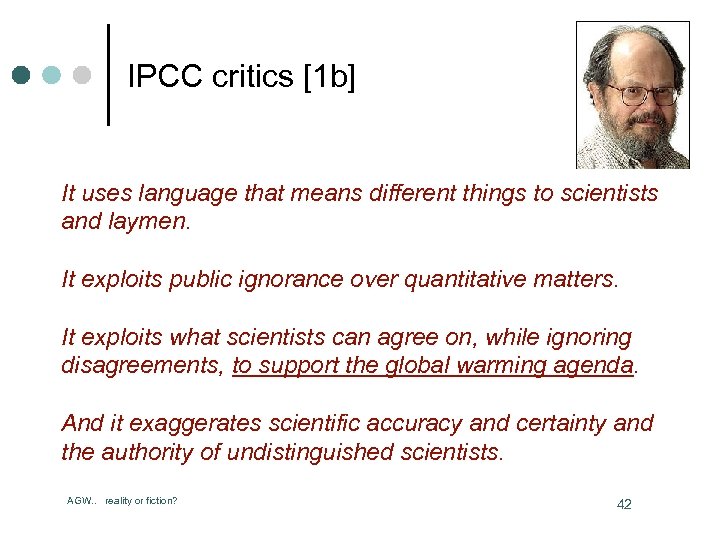 IPCC critics [1b]

It uses language that means different things to scientists and laymen.

It exploits public ignorance over quantitative matters.

It exploits what scientists can agree on, while ignoring disagreements, to support the global warming agenda.

And it exaggerates scientific accuracy and certainty and the authority of undistinguished scientists.

AGW.. reality or fiction?

42